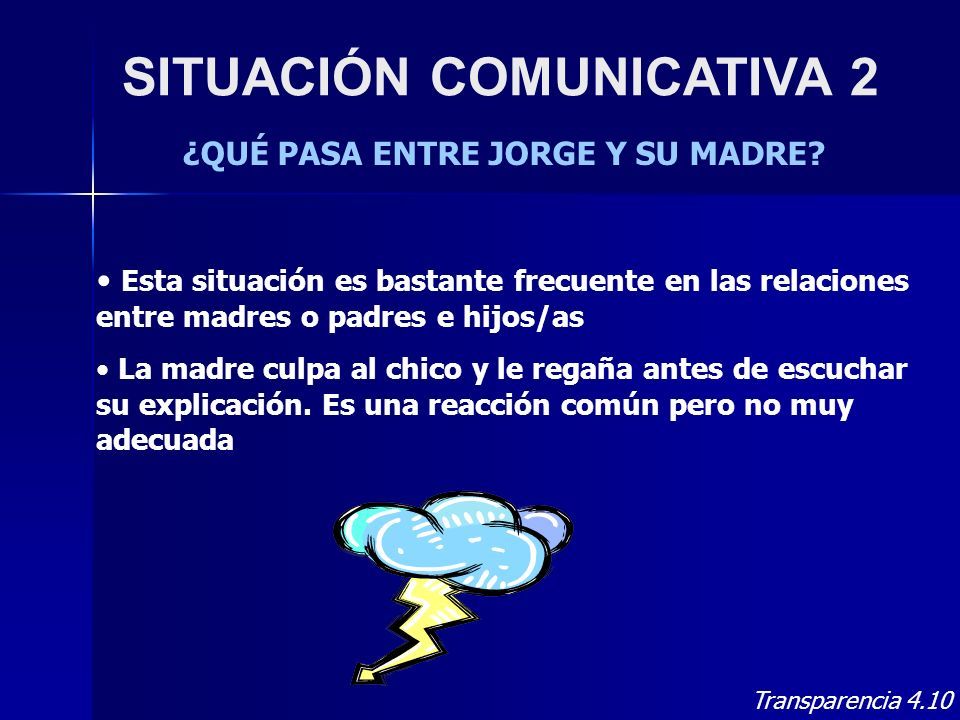 SITUACIÓN COMUNICATIVA 2

¿QUÉ PASA ENTRE JORGE Y SU MADRE?

• Esta situación es bastante frecuente en las relaciones entre madres o padres e hijos/as

• La madre culpa al chico y le regaña antes de escuchar su explicación. Es una reacción común pero no muy adecuada

Transparencia 4.10